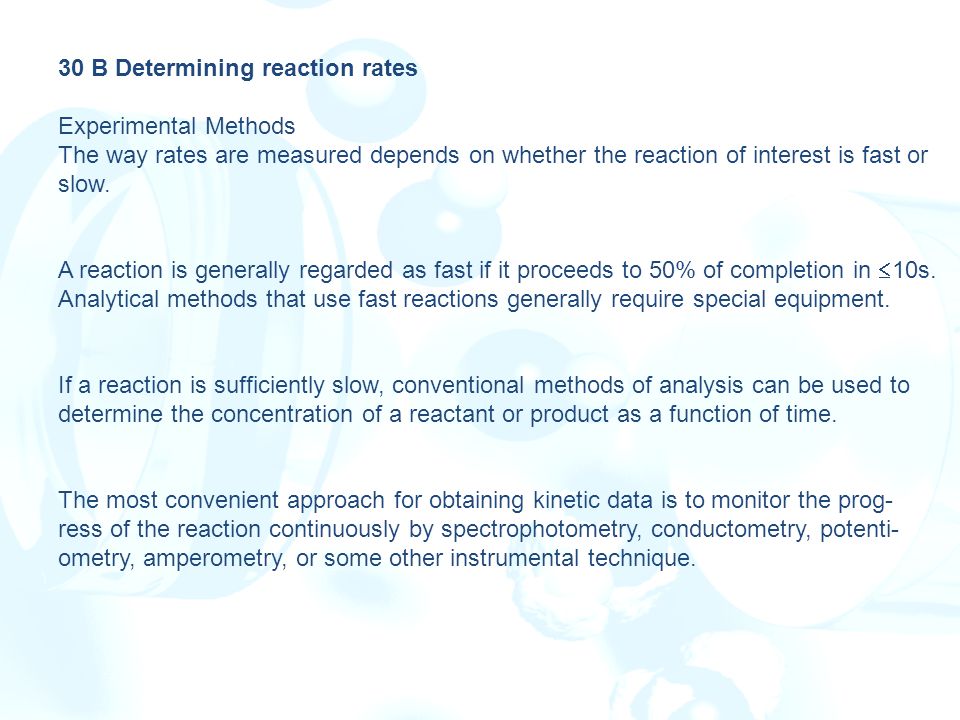 30 B Determining reaction rates

Experimental Methods
The way rates are measured depends on whether the reaction of interest is fast or slow.

A reaction is generally regarded as fast if it proceeds to 50% of completion in $\leq$10s. Analytical methods that use fast reactions generally require special equipment.

If a reaction is sufficiently slow, conventional methods of analysis can be used to determine the concentration of a reactant or product as a function of time.

The most convenient approach for obtaining kinetic data is to monitor the progress of the reaction continuously by spectrophotometry, conductometry, potentiometry, amperometry, or some other instrumental technique.